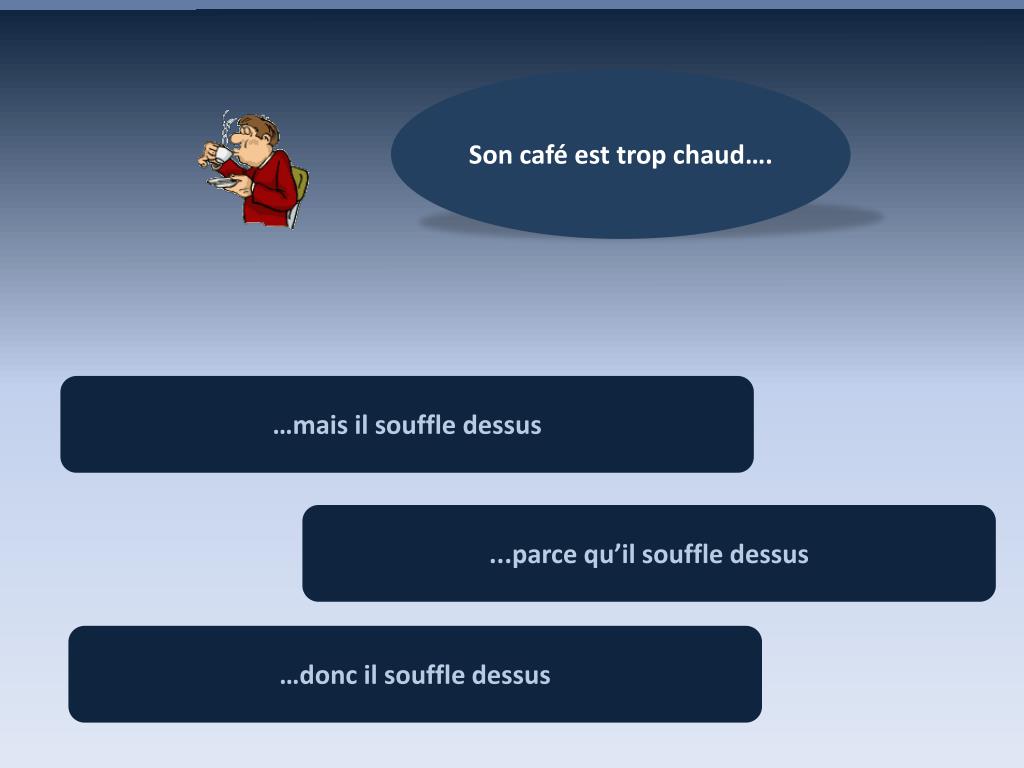 Son café est trop chaud….

…mais il souffle dessus

...parce qu’il souffle dessus

…donc il souffle dessus